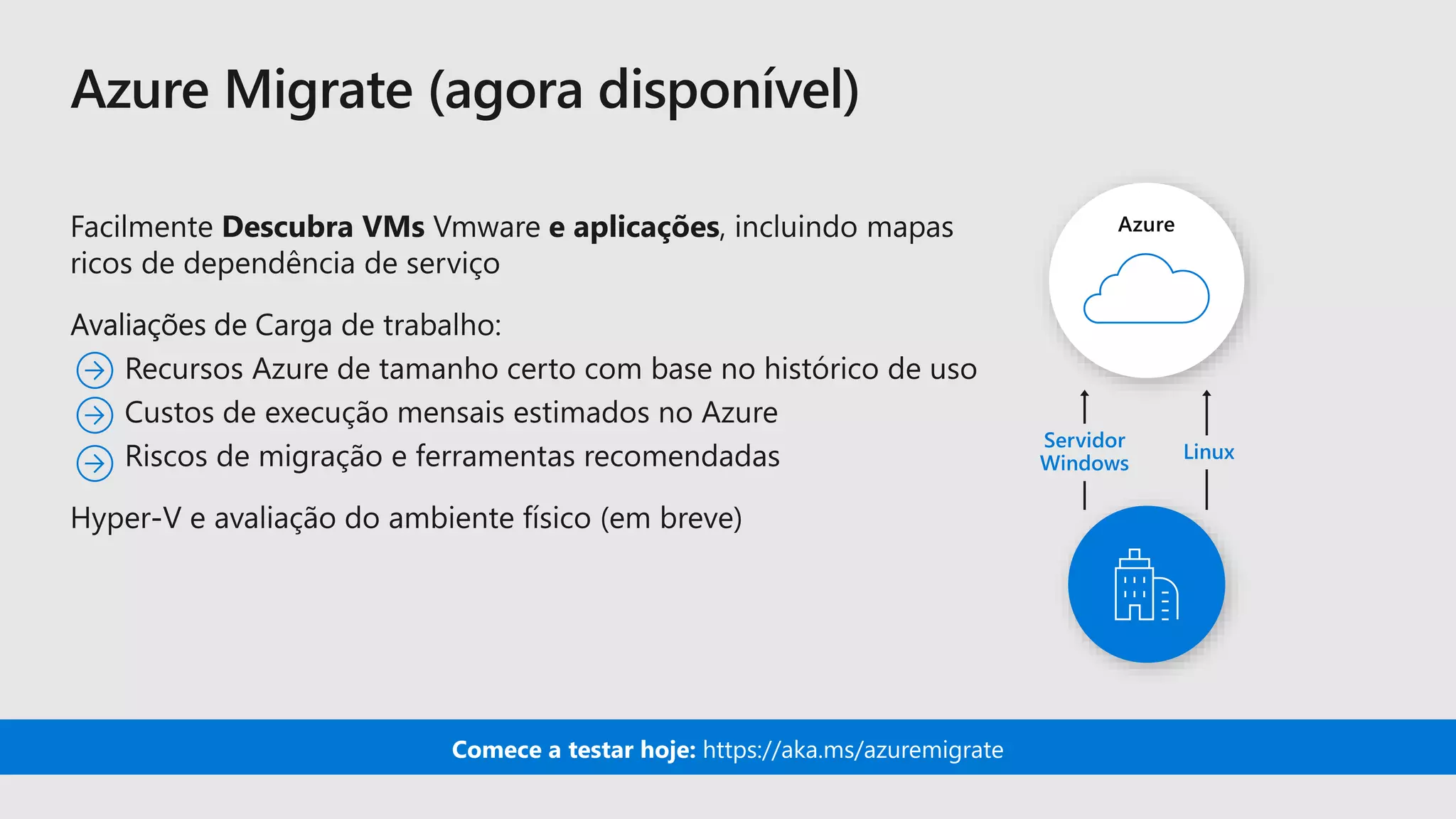 Azure Migrate (agora disponível)

Facilmente Descubra VMs Vmware e aplicações, incluindo mapas ricos de dependência de serviço

Avaliações de Carga de trabalho:
Recursos Azure de tamanho certo com base no histórico de uso
Custos de execução mensais estimados no Azure
Riscos de migração e ferramentas recomendadas

Hyper-V e avaliação do ambiente físico (em breve)

Azure

Servidor Windows

Linux

Comece a testar hoje: https://aka.ms/azuremigrate